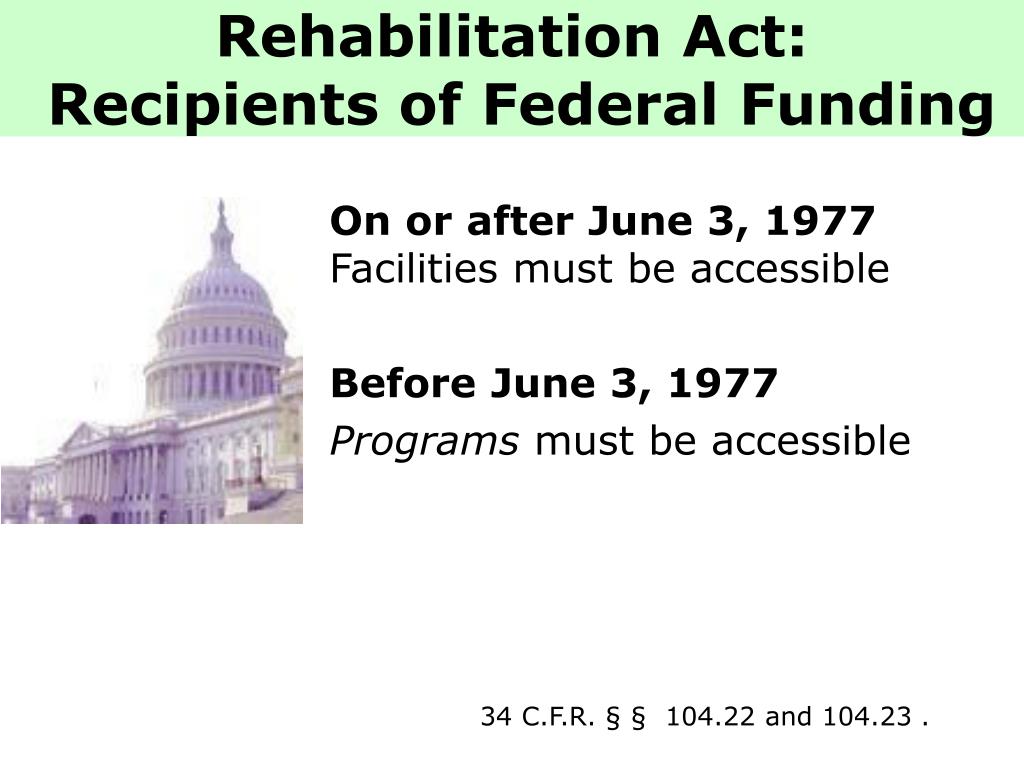 Rehabilitation Act:
Recipients of Federal Funding

On or after June 3, 1977
Facilities must be accessible

Before June 3, 1977
Programs must be accessible

34 C.F.R. § § 104.22 and 104.23 .